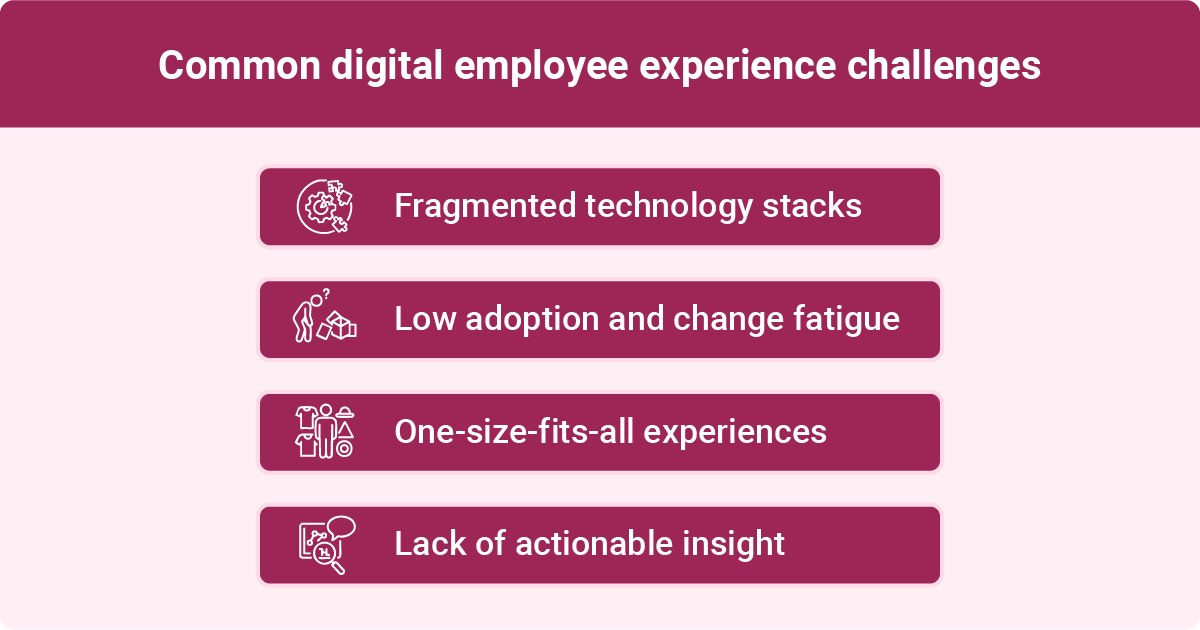 Common digital employee experience challenges

Fragmented technology stacks

Low adoption and change fatigue

One-size-fits-all experiences

Lack of actionable insight